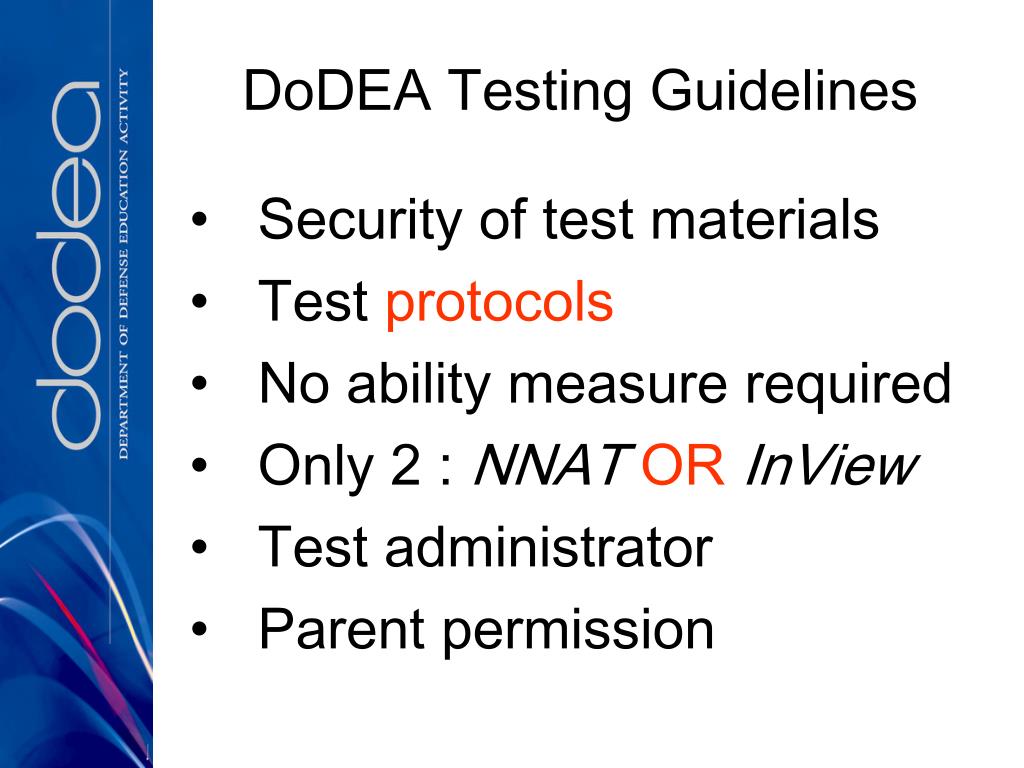 dodea
DEPARTMENT OF DEFENSE EDUCATION ACTIVITY

DoDEA Testing Guidelines

• Security of test materials
• Test protocols
• No ability measure required
• Only 2 : NNAT OR InView
• Test administrator
• Parent permission